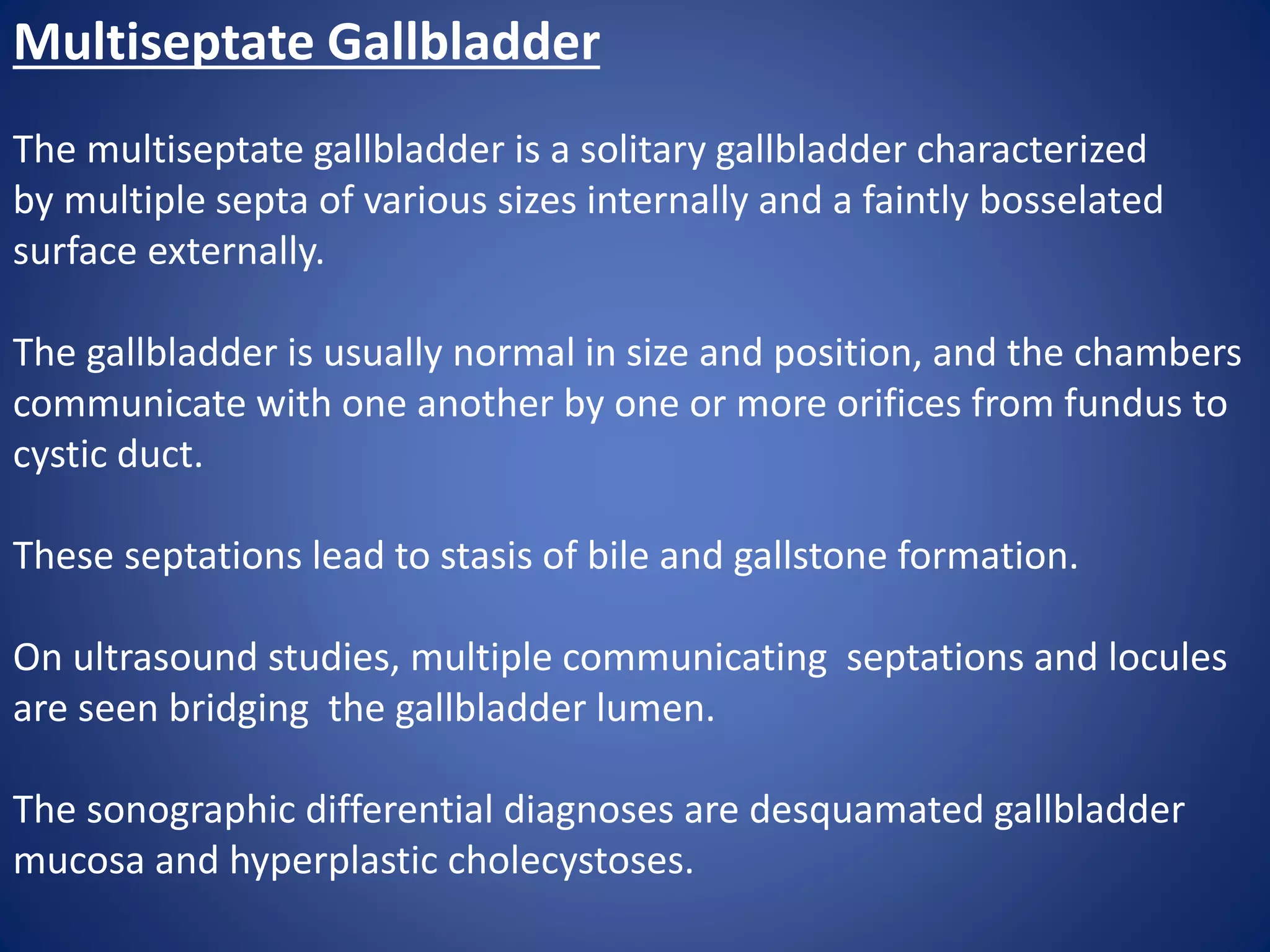 Multiseptate Gallbladder

The multiseptate gallbladder is a solitary gallbladder characterized by multiple septa of various sizes internally and a faintly bosselated surface externally.

The gallbladder is usually normal in size and position, and the chambers communicate with one another by one or more orifices from fundus to cystic duct.

These septations lead to stasis of bile and gallstone formation.

On ultrasound studies, multiple communicating septations and locules are seen bridging the gallbladder lumen.

The sonographic differential diagnoses are desquamated gallbladder mucosa and hyperplastic cholecystoses.